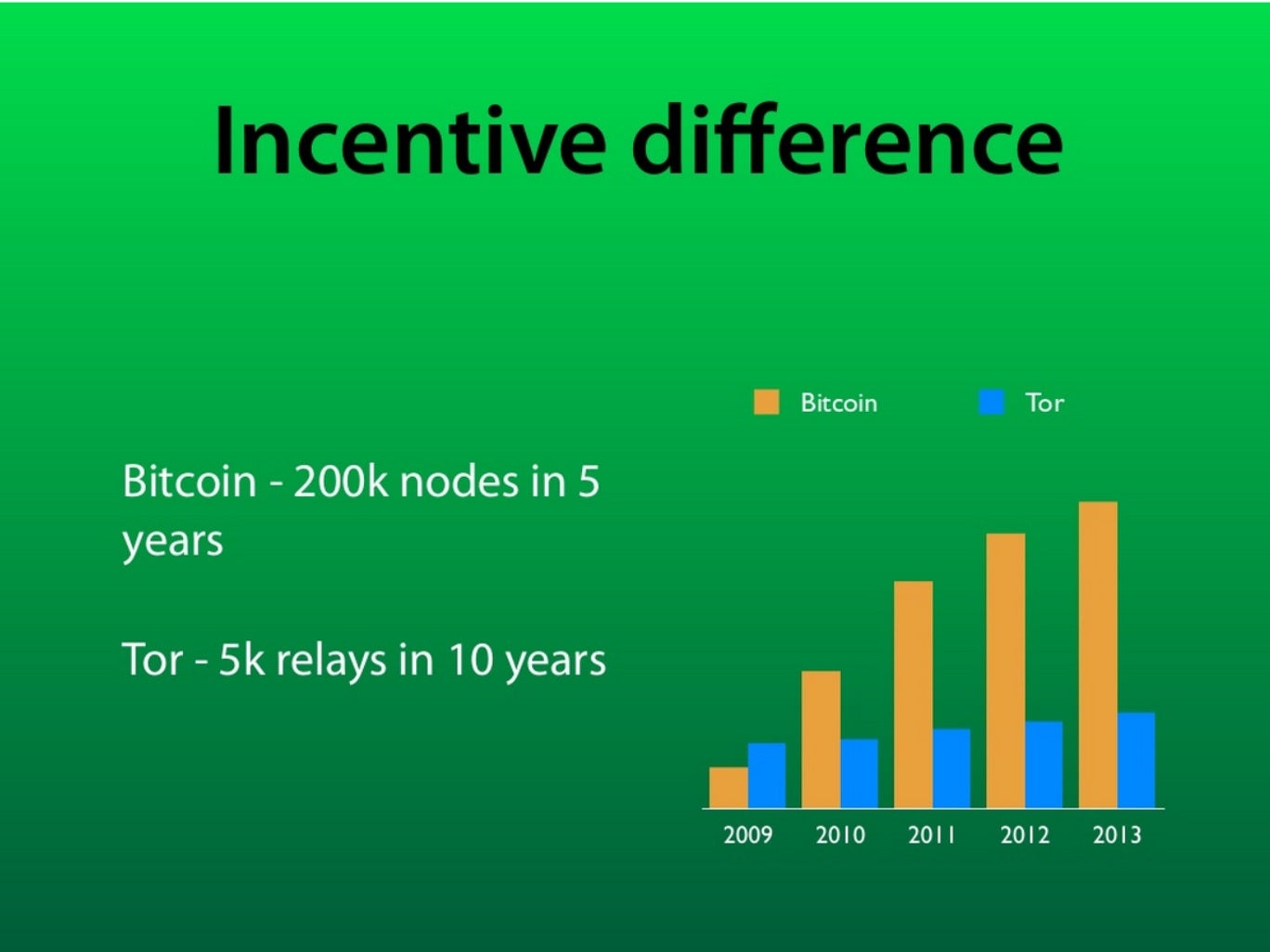 Incentive difference

Bitcoin - 200k nodes in 5 years

Tor - 5k relays in 10 years

Bitcoin
Tor

2009
2010
2011
2012
2013